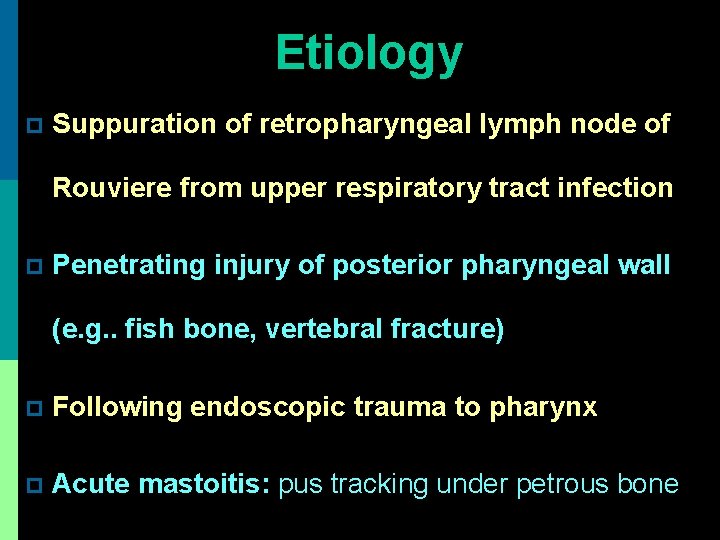 Etiology

Suppuration of retropharyngeal lymph node of Rouviere from upper respiratory tract infection

Penetrating injury of posterior pharyngeal wall (e.g.. fish bone, vertebral fracture)

Following endoscopic trauma to pharynx

Acute mastoitis: pus tracking under petrous bone